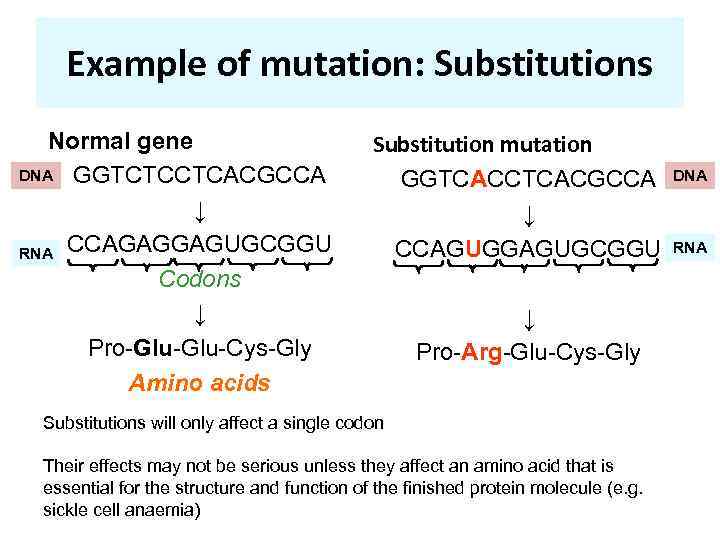 Example of mutation: Substitutions

Normal gene

DNA GGTCTCCTCACGCCA

↓

RNA CCAGAGGAGUGCGGU

Codons

↓

Pro-Glu-Glu-Cys-Gly

Amino acids

Substitution mutation

GGTCACCTCACGCCA DNA

↓

CCAGUGGAGUGCGGU RNA

↓

Pro-Arg-Glu-Cys-Gly

Substitutions will only affect a single codon

Their effects may not be serious unless they affect an amino acid that is essential for the structure and function of the finished protein molecule (e.g. sickle cell anaemia)